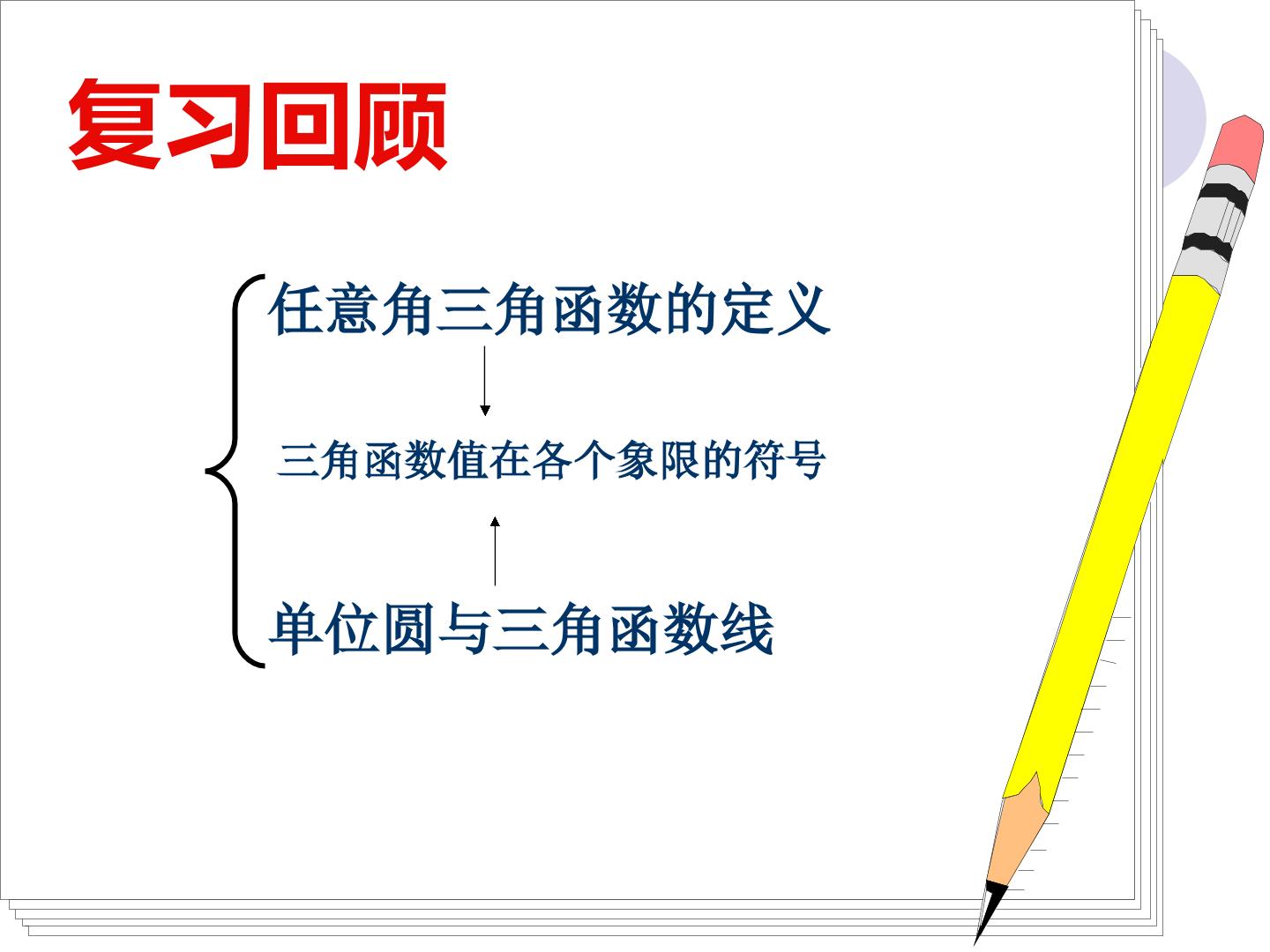 复习回顾

任意角三角函数的定义

三角函数值在各个象限的符号

单位圆与三角函数线